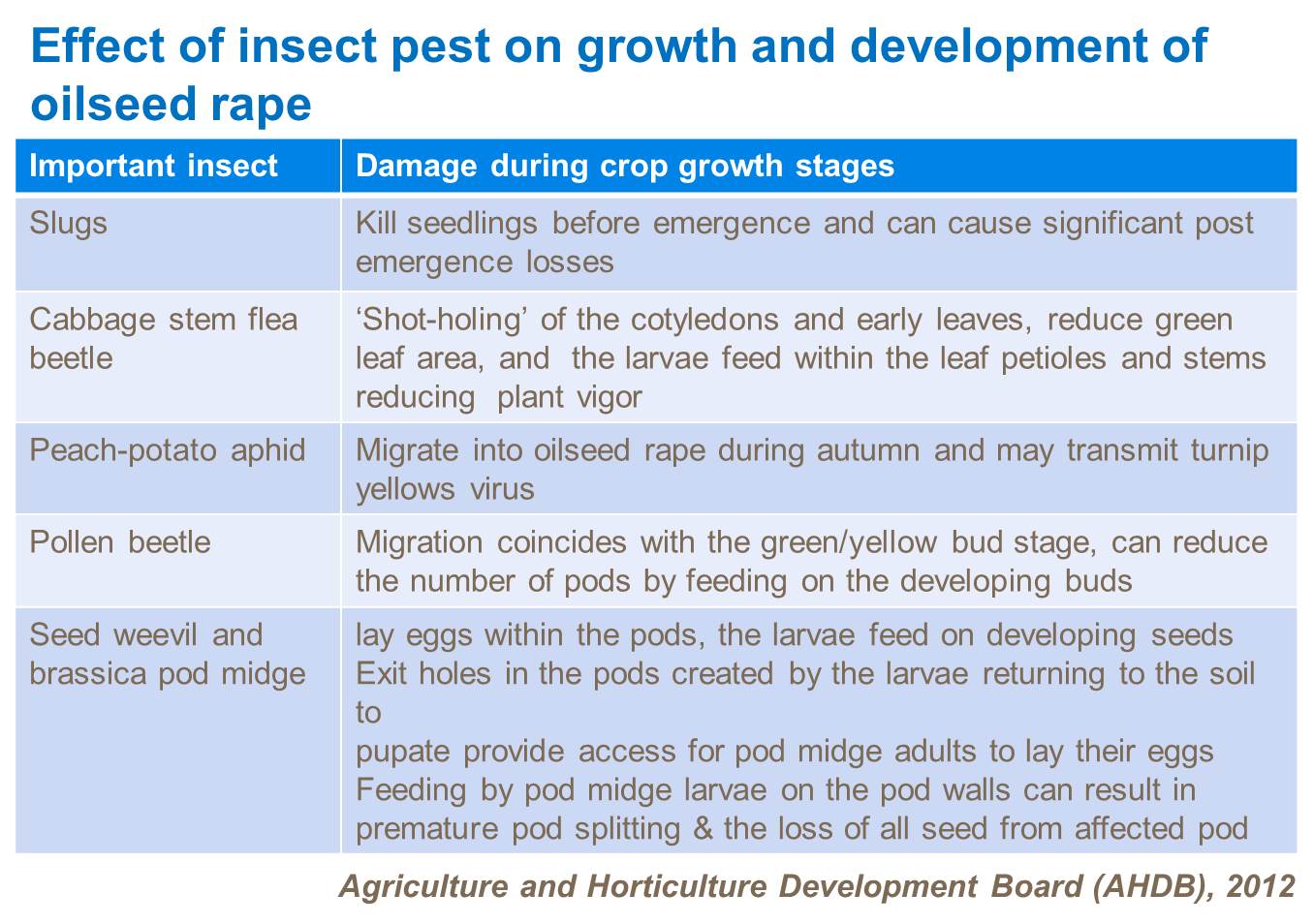 Effect of insect pest on growth and development of oilseed rape

| Important insect | Damage during crop growth stages |
|---|---|
| Slugs | Kill seedlings before emergence and can cause significant post emergence losses |
| Cabbage stem flea beetle | ‘Shot-holing’ of the cotyledons and early leaves, reduce green leaf area, and the larvae feed within the leaf petioles and stems reducing plant vigor |
| Peach-potato aphid | Migrate into oilseed rape during autumn and may transmit turnip yellows virus |
| Pollen beetle | Migration coincides with the green/yellow bud stage, can reduce the number of pods by feeding on the developing buds |
| Seed weevil and brassica pod midge | lay eggs within the pods, the larvae feed on developing seeds Exit holes in the pods created by the larvae returning to the soil to pupate provide access for pod midge adults to lay their eggs Feeding by pod midge larvae on the pod walls can result in premature pod splitting & the loss of all seed from affected pod |

Agriculture and Horticulture Development Board (AHDB), 2012